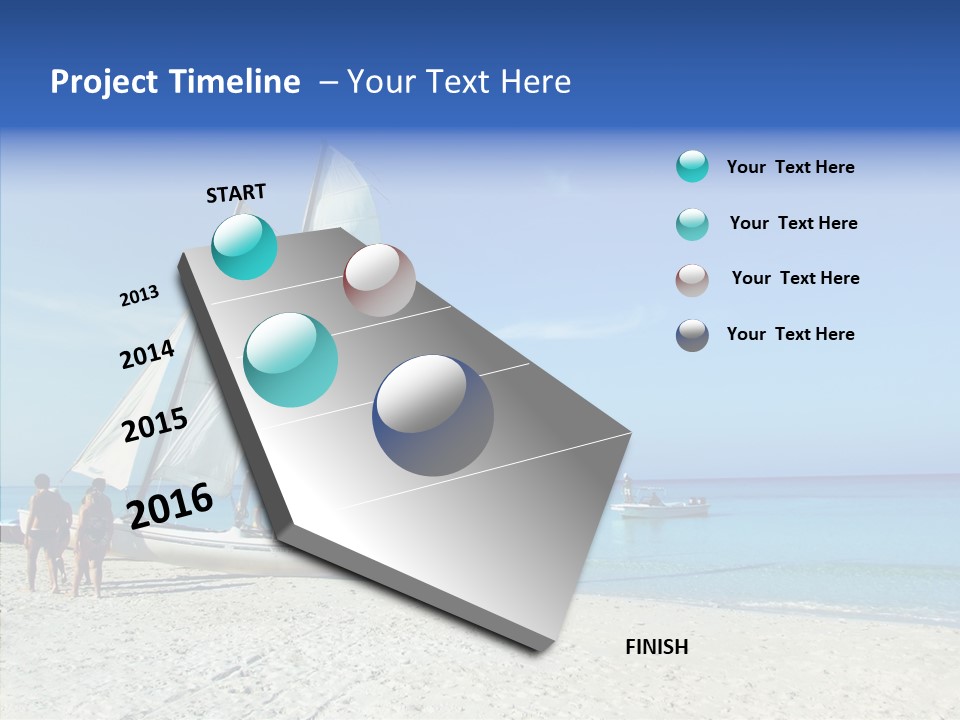 Project Timeline – Your Text Here

START

2013

2014

2015

2016

FINISH

Your Text Here

Your Text Here

Your Text Here

Your Text Here